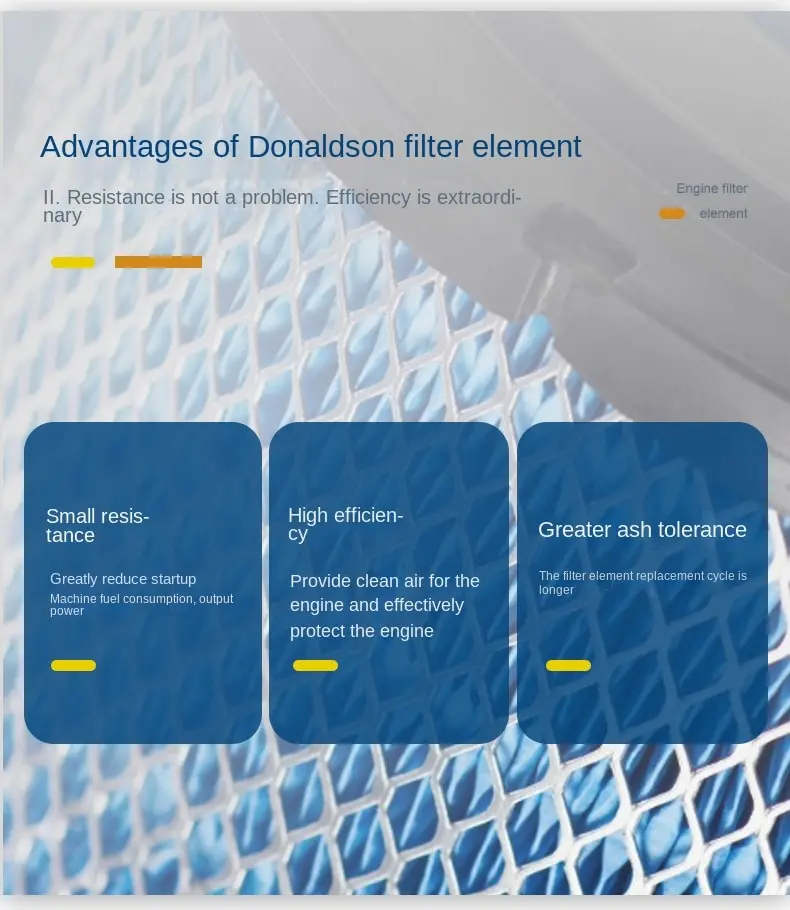 Advantages of Donaldson filter element

II. Resistance is not a problem. Efficiency is extraordinary

Engine filter
element

Small resistance

Greatly reduce startup
Machine fuel consumption, output power

High efficiency

Provide clean air for the engine and effectively protect the engine

Greater ash tolerance

The filter element replacement cycle is longer